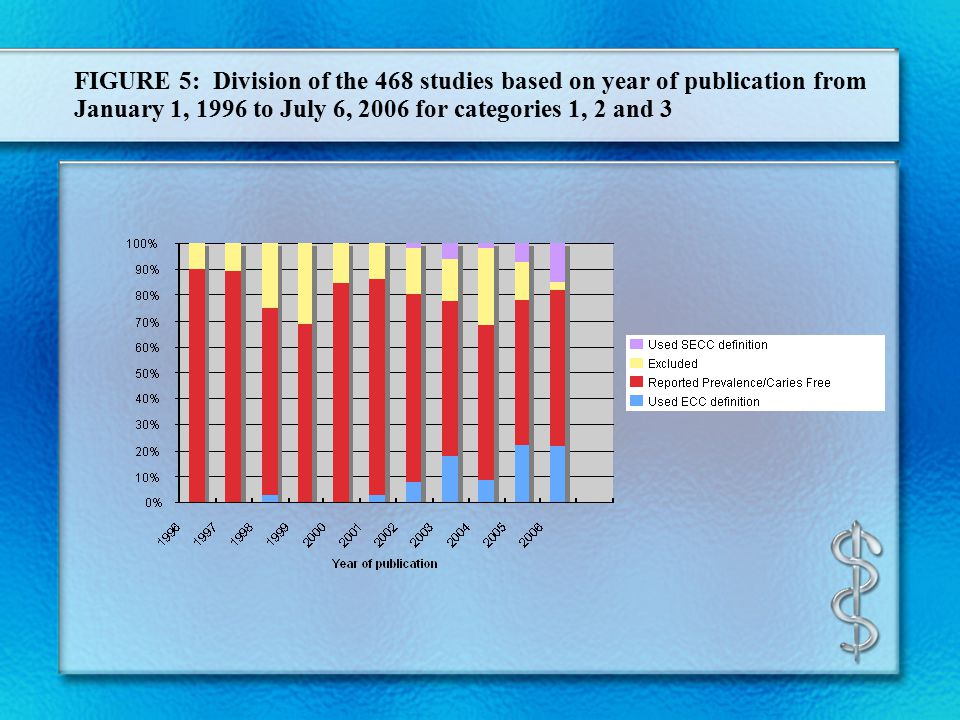 FIGURE 5: Division of the 468 studies based on year of publication from January 1, 1996 to July 6, 2006 for categories 1, 2 and 3

100%
90%
80%
70%
60%
50%
40%
30%
20%
10%
0%

1996
1997
1998
1999
2000
2001
2002
2003
2004
2005
2006

Year of publication

Used SECC definition
Excluded
Reported Prevalence/Caries Free
Used ECC definition